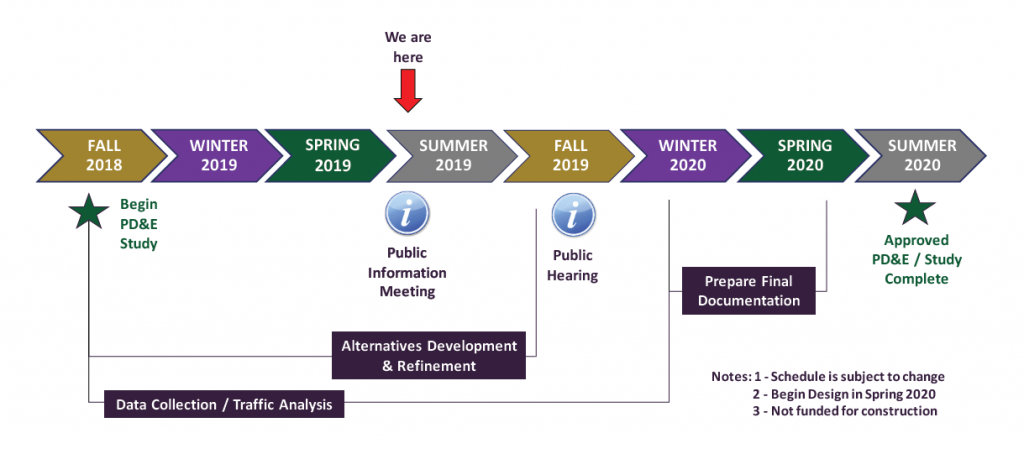 We are here

FALL 2018

WINTER 2019

SPRING 2019

SUMMER 2019

FALL 2019

WINTER 2020

SPRING 2020

SUMMER 2020

Begin PD&E Study

Public Information Meeting

Public Hearing

Approved PD&E / Study Complete

Prepare Final Documentation

Alternatives Development & Refinement

Data Collection / Traffic Analysis

Notes: 1 - Schedule is subject to change
2 - Begin Design in Spring 2020
3 - Not funded for construction